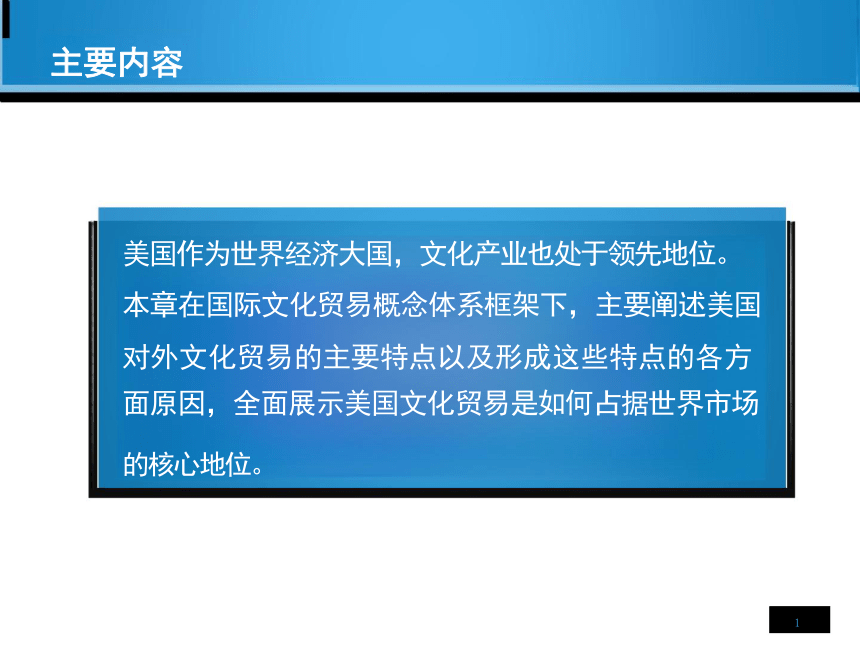 主要内容

美国作为世界经济大国，文化产业也处于领先地位。本章在国际文化贸易概念体系框架下，主要阐述美国对外文化贸易的主要特点以及形成这些特点的各方面原因，全面展示美国文化贸易是如何占据世界市场的核心地位。

1